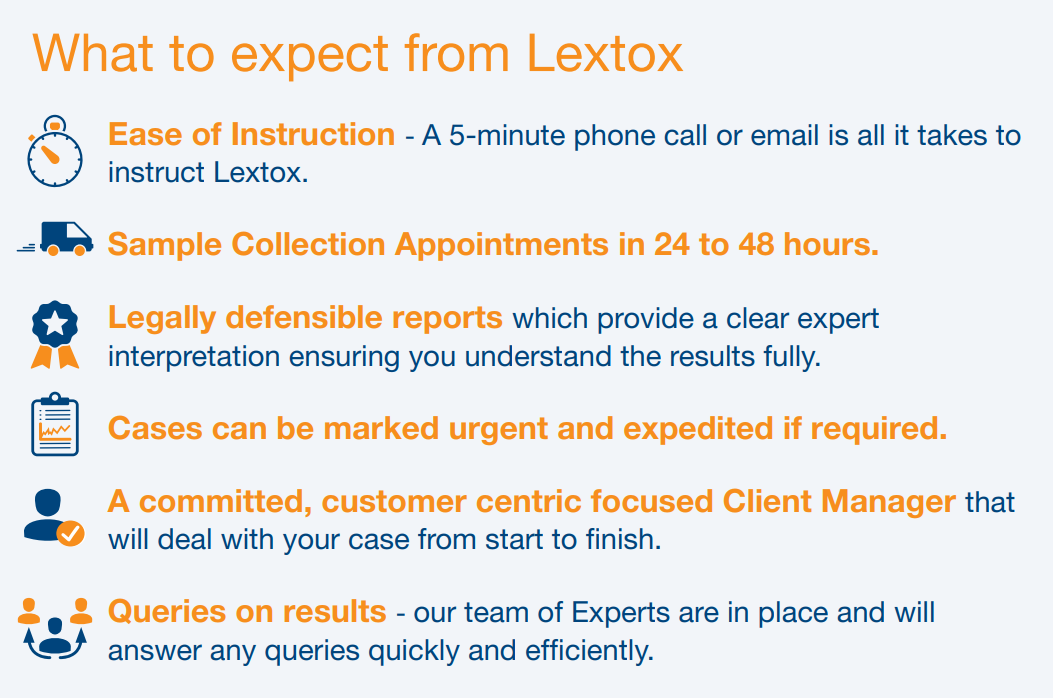 What to expect from Lextox

Ease of Instruction - A 5-minute phone call or email is all it takes to instruct Lextox.

Sample Collection Appointments in 24 to 48 hours.

Legally defensible reports which provide a clear expert interpretation ensuring you understand the results fully.

Cases can be marked urgent and expedited if required.

A committed, customer centric focused Client Manager that will deal with your case from start to finish.

Queries on results - our team of Experts are in place and will answer any queries quickly and efficiently.